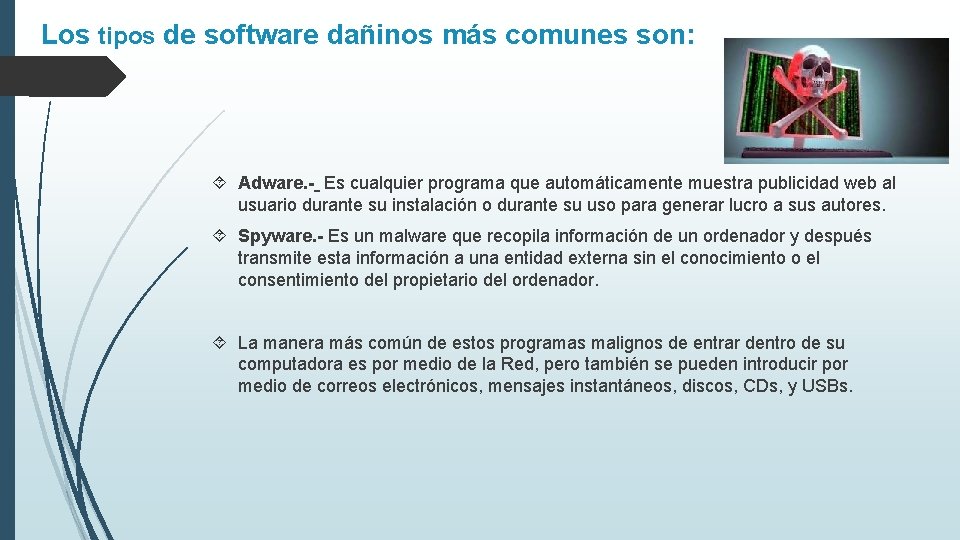 Los tipos de software dañinos más comunes son:

Adware.- Es cualquier programa que automáticamente muestra publicidad web al usuario durante su instalación o durante su uso para generar lucro a sus autores.

Spyware.- Es un malware que recopila información de un ordenador y después transmite esta información a una entidad externa sin el conocimiento o el consentimiento del propietario del ordenador.

La manera más común de estos programas malignos de entrar dentro de su computadora es por medio de la Red, pero también se pueden introducir por medio de correos electrónicos, mensajes instantáneos, discos, CDs, y USBs.